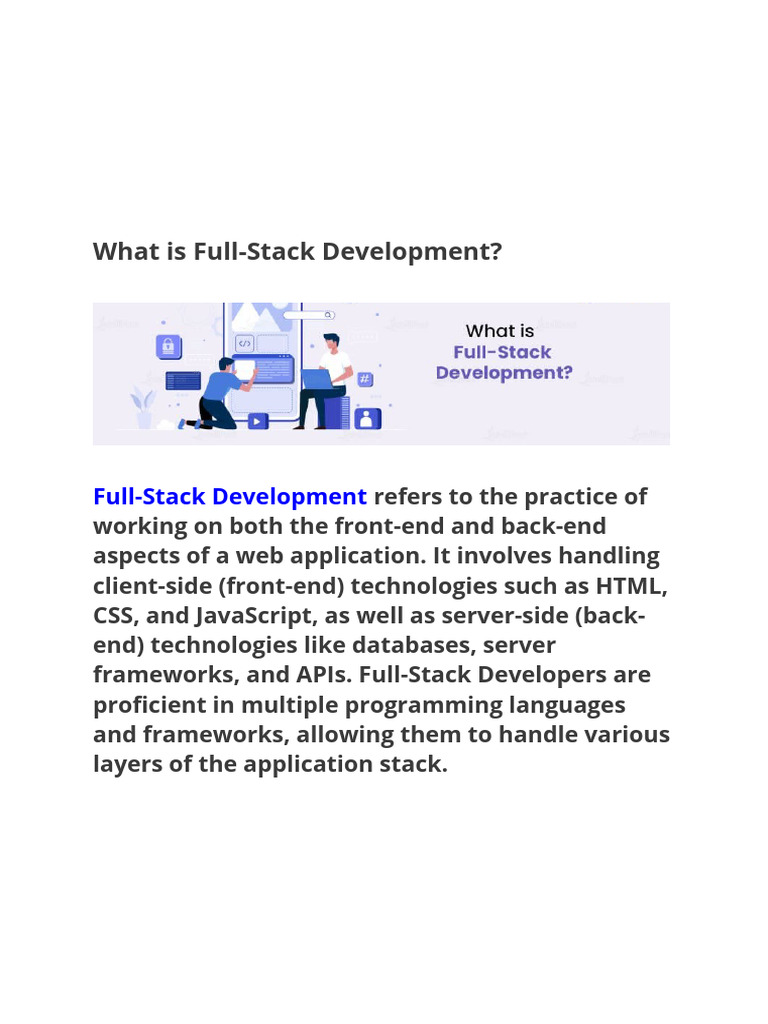 What is Full-Stack Development?

</> #

What is Full-Stack Development?

Full-Stack Development refers to the practice of working on both the front-end and back-end aspects of a web application. It involves handling client-side (front-end) technologies such as HTML, CSS, and JavaScript, as well as server-side (back-end) technologies like databases, server frameworks, and APIs. Full-Stack Developers are proficient in multiple programming languages and frameworks, allowing them to handle various layers of the application stack.